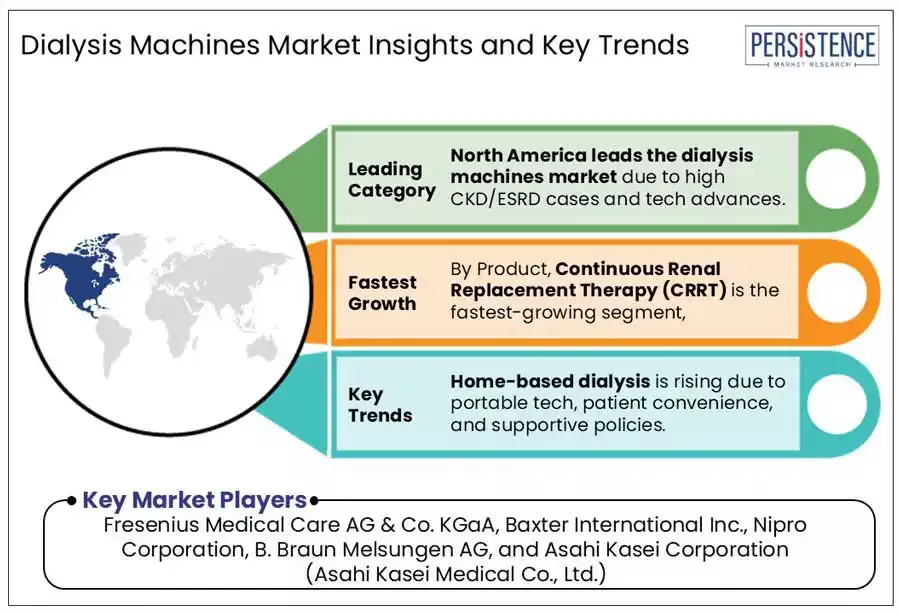 Dialysis Machines Market Insights and Key Trends

PERSISTENCE
MARKET RESEARCH

Leading Category

North America leads the dialysis machines market due to high CKD/ESRD cases and tech advances.

Fastest Growth

By Product, Continuous Renal Replacement Therapy (CRRT) is the fastest-growing segment,

Key Trends

Home-based dialysis is rising due to portable tech, patient convenience, and supportive policies.

Key Market Players

Fresenius Medical Care AG & Co. KGaA, Baxter International Inc., Nipro Corporation, B. Braun Melsungen AG, and Asahi Kasei Corporation (Asahi Kasei Medical Co., Ltd.)